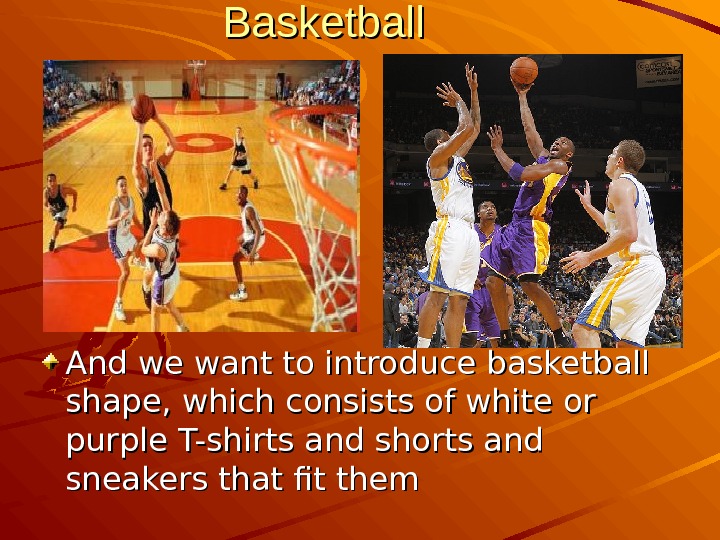 Basketball

And we want to introduce basketball shape, which consists of white or purple T-shirts and shorts and sneakers that fit them